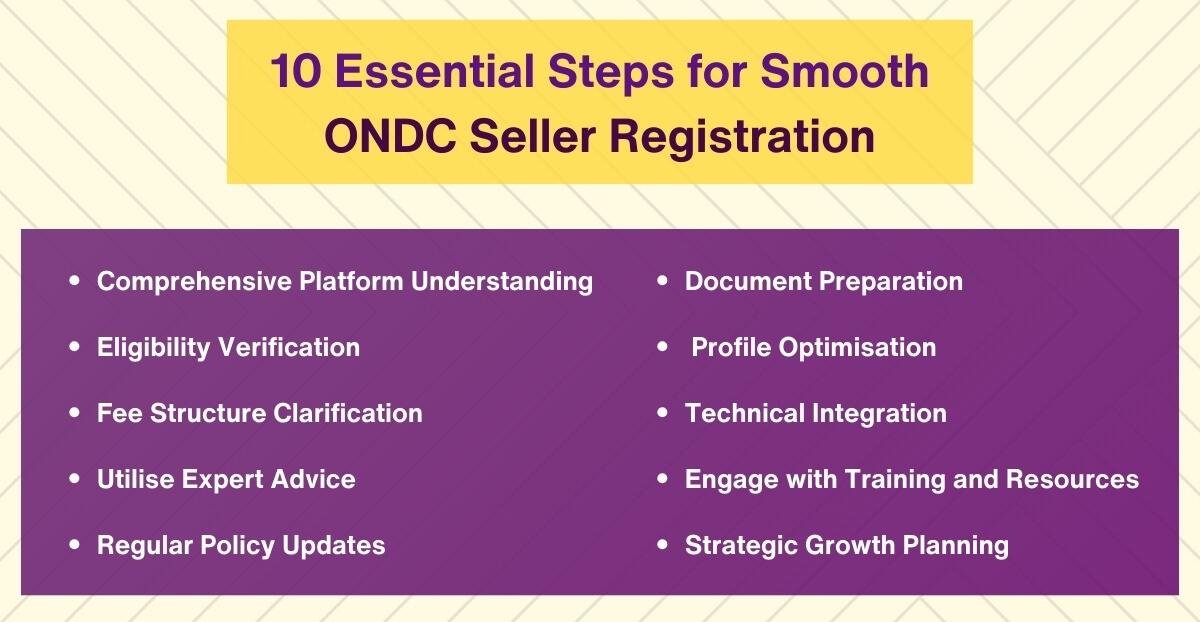 10 Essential Steps for Smooth ONDC Seller Registration

- Comprehensive Platform Understanding
- Eligibility Verification
- Fee Structure Clarification
- Utilise Expert Advice
- Regular Policy Updates

- Document Preparation
- Profile Optimisation
- Technical Integration
- Engage with Training and Resources
- Strategic Growth Planning